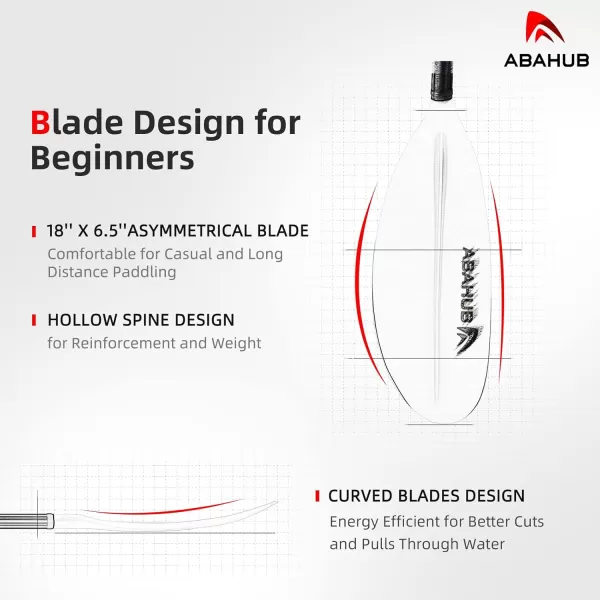 ABAHUB

Blade Design for Beginners

18'' X 6.5''ASYMMETRICAL BLADE
Comfortable for Casual and Long Distance Paddling

HOLLOW SPINE DESIGN
for Reinforcement and Weight

ABAHUB

CURVED BLADES DESIGN
Energy Efficient for Better Cuts and Pulls Through Water